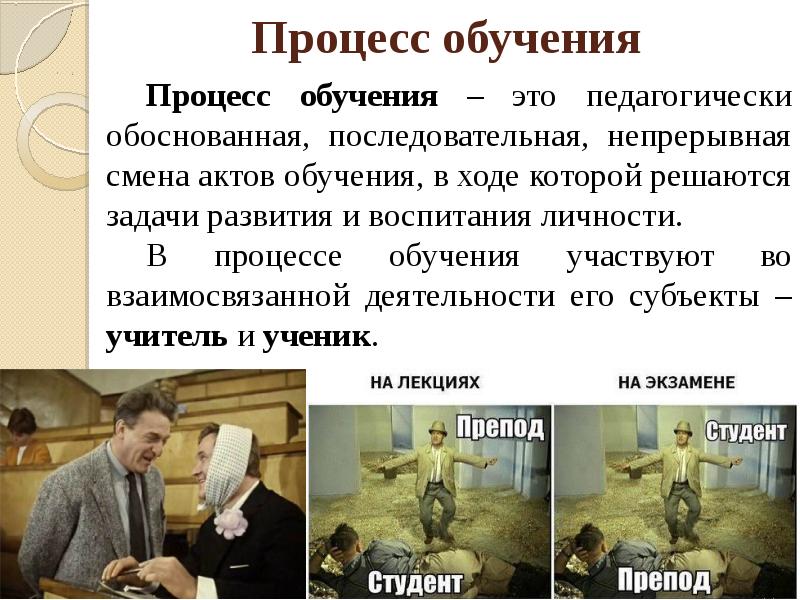 Процесс обучения

Процесс обучения – это педагогически обоснованная, последовательная, непрерывная смена актов обучения, в ходе которой решаются задачи развития и воспитания личности.

В процессе обучения участвуют во взаимосвязанной деятельности его субъекты – учитель и ученик.

НА ЛЕКЦИЯХ

Препод

Студент

НА ЭКЗАМЕНЕ

Студент

Препод